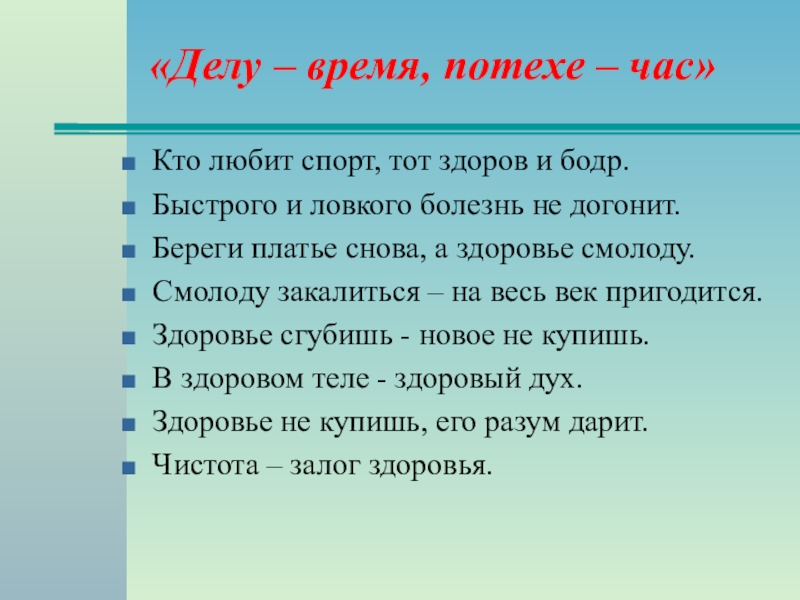 «Делу – время, потехе – час»

Кто любит спорт, тот здоров и бодр.
Быстрого и ловкого болезнь не догонит.
Береги платье снова, а здоровье смолоду.
Смолоду закалиться – на весь век пригодится.
Здоровье сгубишь - новое не купишь.
В здоровом теле - здоровый дух.
Здоровье не купишь, его разум дарит.
Чистота – залог здоровья.